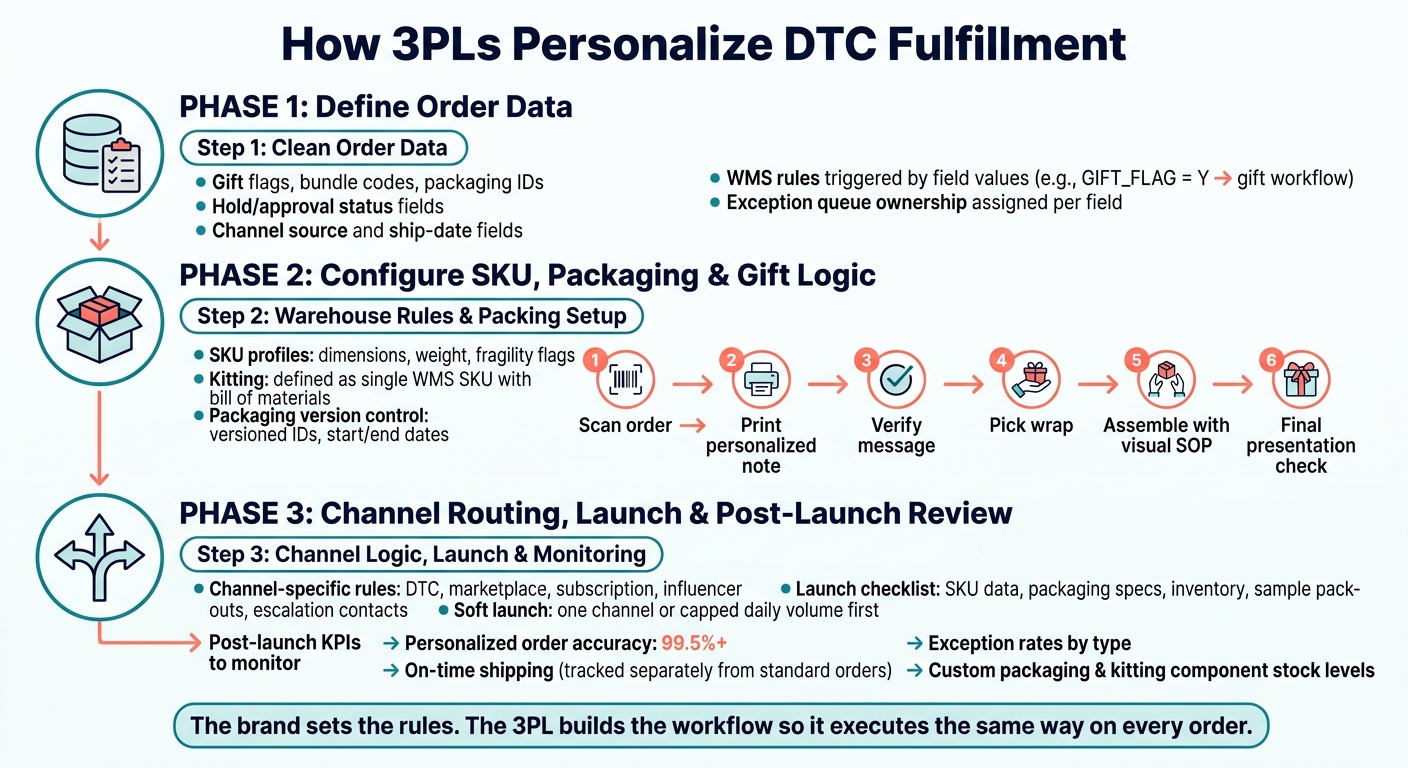 How 3PLs Personalize DTC Fulfillment

PHASE 1: Define Order Data

Step 1: Clean Order Data

• Gift flags, bundle codes, packaging IDs
• Hold/approval status fields
• Channel source and ship-date fields

• WMS rules triggered by field values (e.g., GIFT_FLAG = Y → gift workflow)
• Exception queue ownership assigned per field

PHASE 2: Configure SKU, Packaging & Gift Logic

Step 2: Warehouse Rules & Packing Setup

• SKU profiles: dimensions, weight, fragility flags
• Kitting: defined as single WMS SKU with bill of materials
• Packaging version control: versioned IDs, start/end dates

1 Scan order → 2 Print personalized note → 3 Verify message → 4 Pick wrap → 5 Assemble with visual SOP → 6 Final presentation check

PHASE 3: Channel Routing, Launch & Post-Launch Review

Step 3: Channel Logic, Launch & Monitoring

• Channel-specific rules: DTC, marketplace, subscription, influencer • Launch checklist: SKU data, packaging specs, inventory, sample pack-outs, escalation contacts • Soft launch: one channel or capped daily volume first

Post-launch KPIs to monitor
→ Personalized order accuracy: 99.5%+
→ On-time shipping (tracked separately from standard orders)
→ Exception rates by type
→ Custom packaging & kitting component stock levels

The brand sets the rules. The 3PL builds the workflow so it executes the same way on every order.